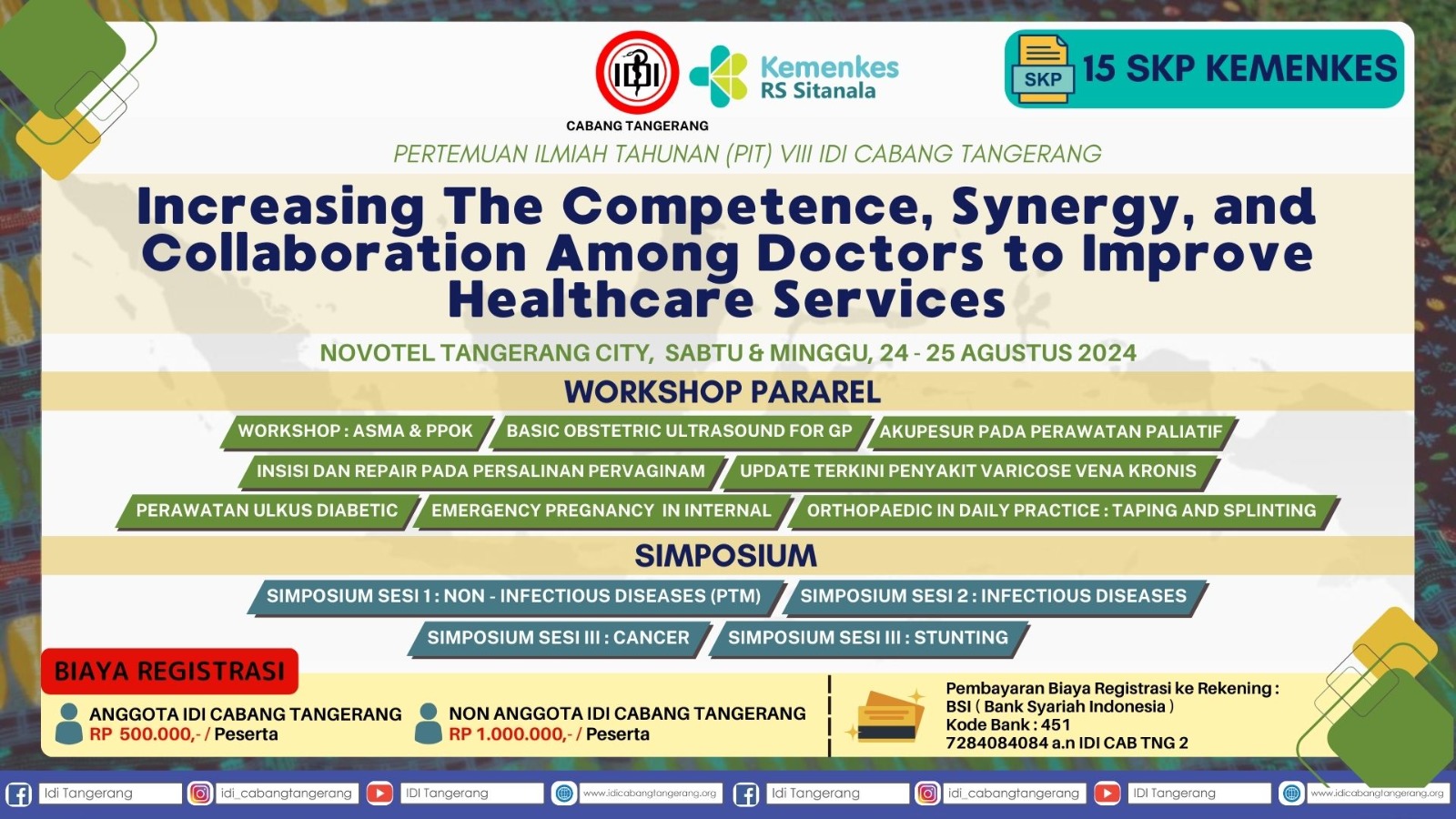 IDI
CABANG TANGERANG

Kemenkes
RS Sitanala

SKP
15 SKP KEMENKES

PERTEMUAN ILMIAH TAHUNAN (PIT) VIII IDI CABANG TANGERANG

Increasing The Competence, Synergy, and Collaboration Among Doctors to Improve Healthcare Services

NOVOTEL TANGERANG CITY, SABTU & MINGGU, 24 - 25 AGUSTUS 2024

WORKSHOP PARAREL

WORKSHOP : ASMA & PPOK
BASIC OBSTETRIC ULTRASOUND FOR GP
AKUPESUR PADA PERAWATAN PALIATIF
INSISI DAN REPAIR PADA PERSALINAN PERVAGINAM
UPDATE TERKINI PENYAKIT VARICOSE VENA KRONIS
PERAWATAN ULKUS DIABETIC
EMERGENCY PREGNANCY IN INTERNAL
ORTHOPAEDIC IN DAILY PRACTICE : TAPING AND SPLINTING

SIMPOSIUM

SIMPOSIUM SESI 1 : NON - INFECTIOUS DISEASES (PTM)
SIMPOSIUM SESI 2 : INFECTIOUS DISEASES
SIMPOSIUM SESI III : CANCER
SIMPOSIUM SESI III : STUNTING

BIAYA REGISTRASI

ANGGOTA IDI CABANG TANGERANG
RP 500.000,- / Peserta

NON ANGGOTA IDI CABANG TANGERANG
RP 1.000.000,- / Peserta

Pembayaran Biaya Registrasi ke Rekening :
BSI ( Bank Syariah Indonesia )
Kode Bank : 451
7284084084 a.n IDI CAB TNG 2

Idi Tangerang
idi_cabangtangerang
IDI Tangerang
www.idicabangtangerang.org
Idi Tangerang
idi_cabangtangerang
IDI Tangerang
www.idicabangtangerang.org